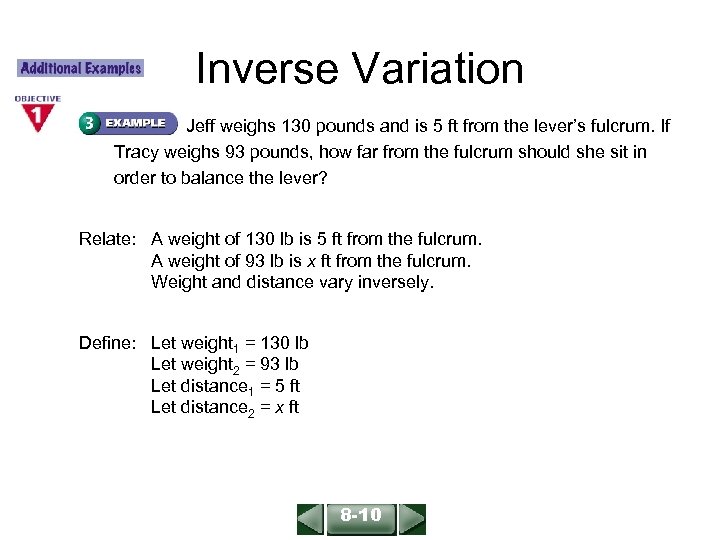 Additional Examples

Inverse Variation

OBJECTIVE 1

3 EXAMPLE Jeff weighs 130 pounds and is 5 ft from the lever's fulcrum. If Tracy weighs 93 pounds, how far from the fulcrum should she sit in order to balance the lever?

Relate: A weight of 130 lb is 5 ft from the fulcrum.
A weight of 93 lb is $x$ ft from the fulcrum.
Weight and distance vary inversely.

Define: Let weight$_1$ = 130 lb
Let weight$_2$ = 93 lb
Let distance$_1$ = 5 ft
Let distance$_2$ = $x$ ft

8-10